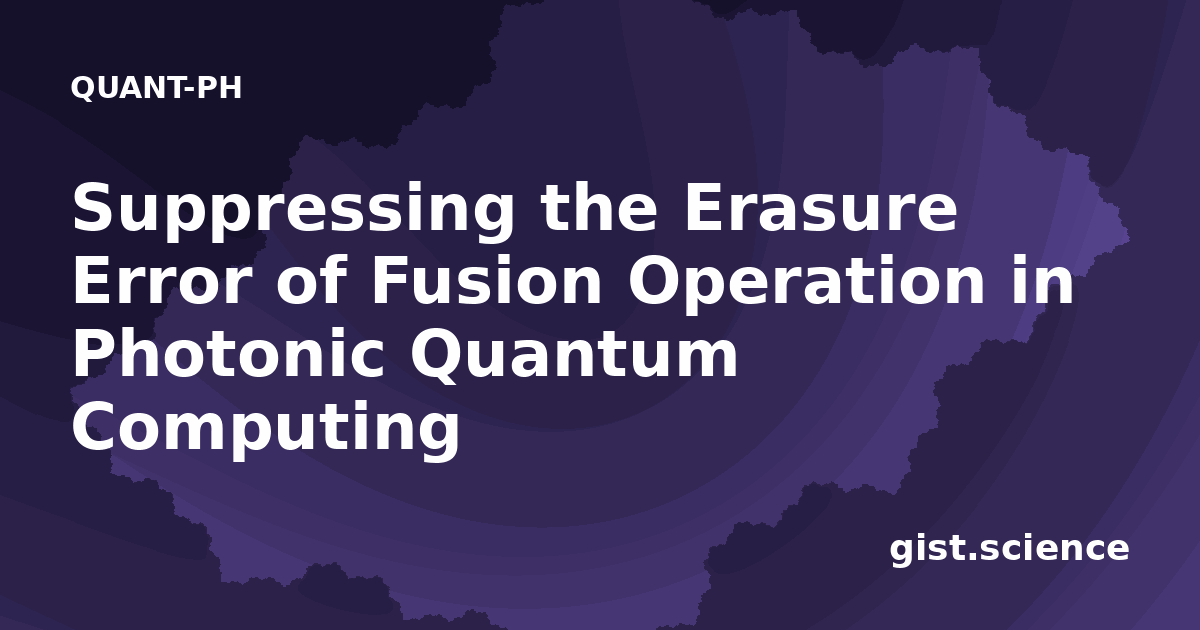 QUANT-PH

Suppressing the Erasure Error of Fusion Operation in Photonic Quantum Computing

gist.science